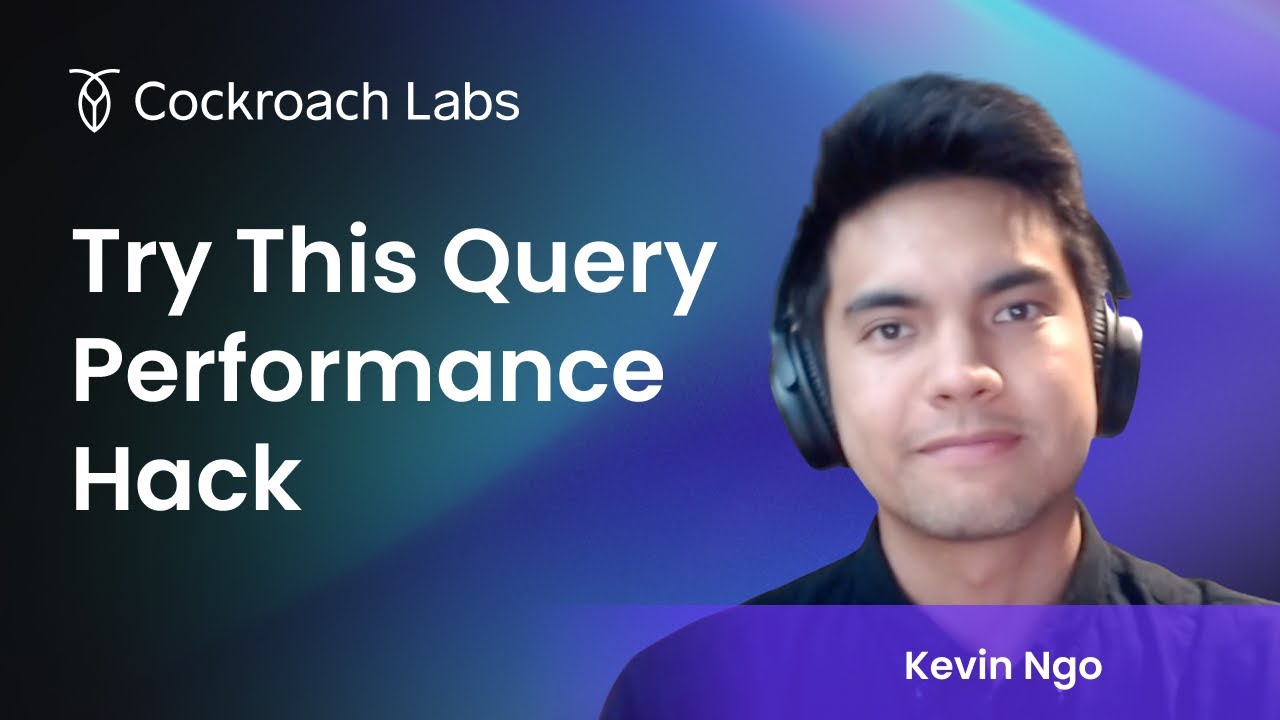 Cockroach Labs

Try This Query Performance Hack

Kevin Ngo